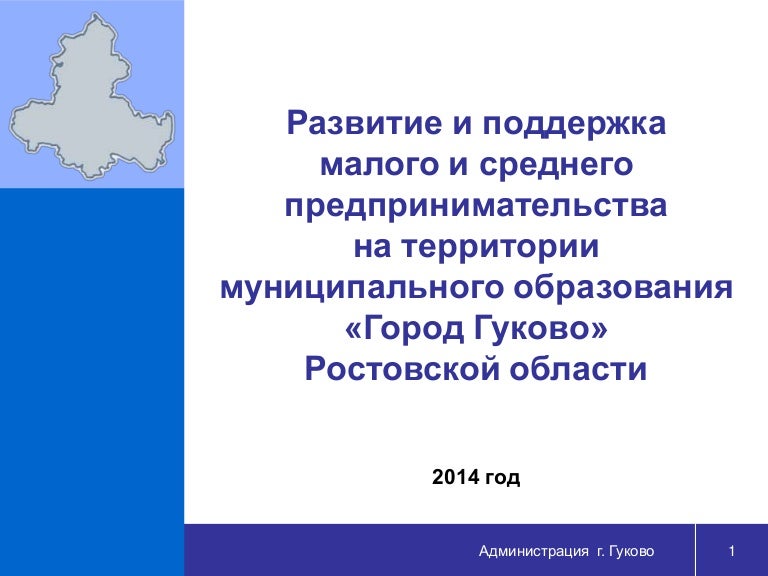 Развитие и поддержка малого и среднего предпринимательства на территории муниципального образования «Город Гуково» Ростовской области

2014 год

Администрация г. Гуково

1